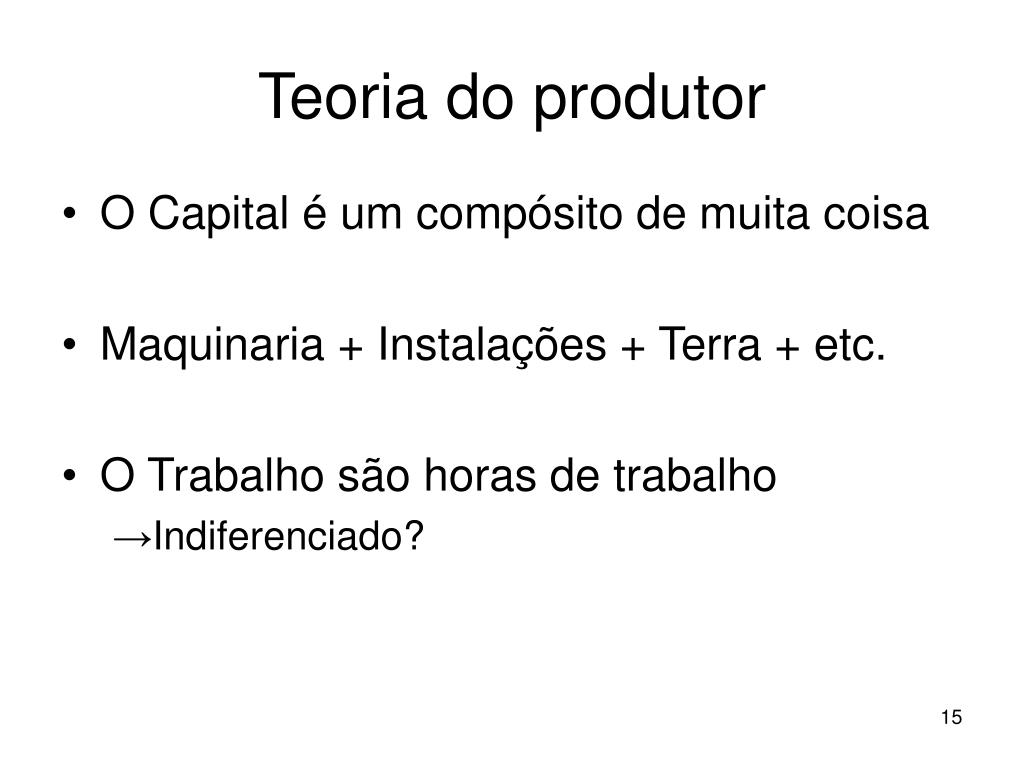 Teoria do produtor

• O Capital é um compósito de muita coisa

• Maquinaria + Instalações + Terra + etc.

• O Trabalho são horas de trabalho
→Indiferenciado?

15